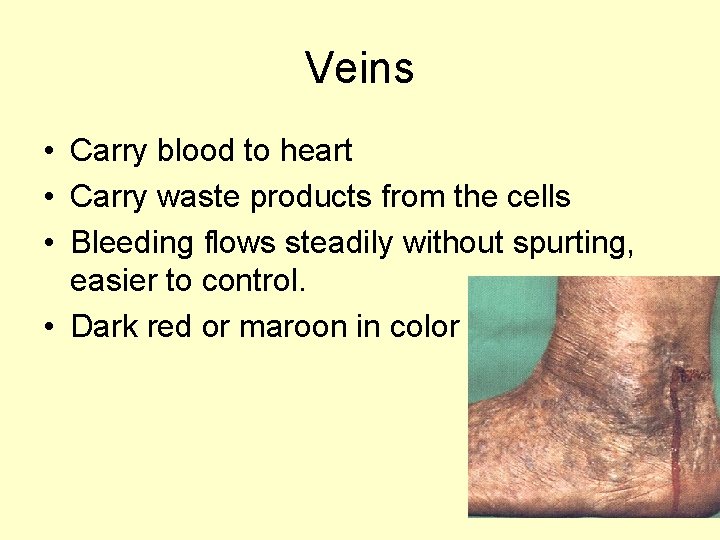 Veins

• Carry blood to heart
• Carry waste products from the cells
• Bleeding flows steadily without spurting, easier to control.
• Dark red or maroon in color